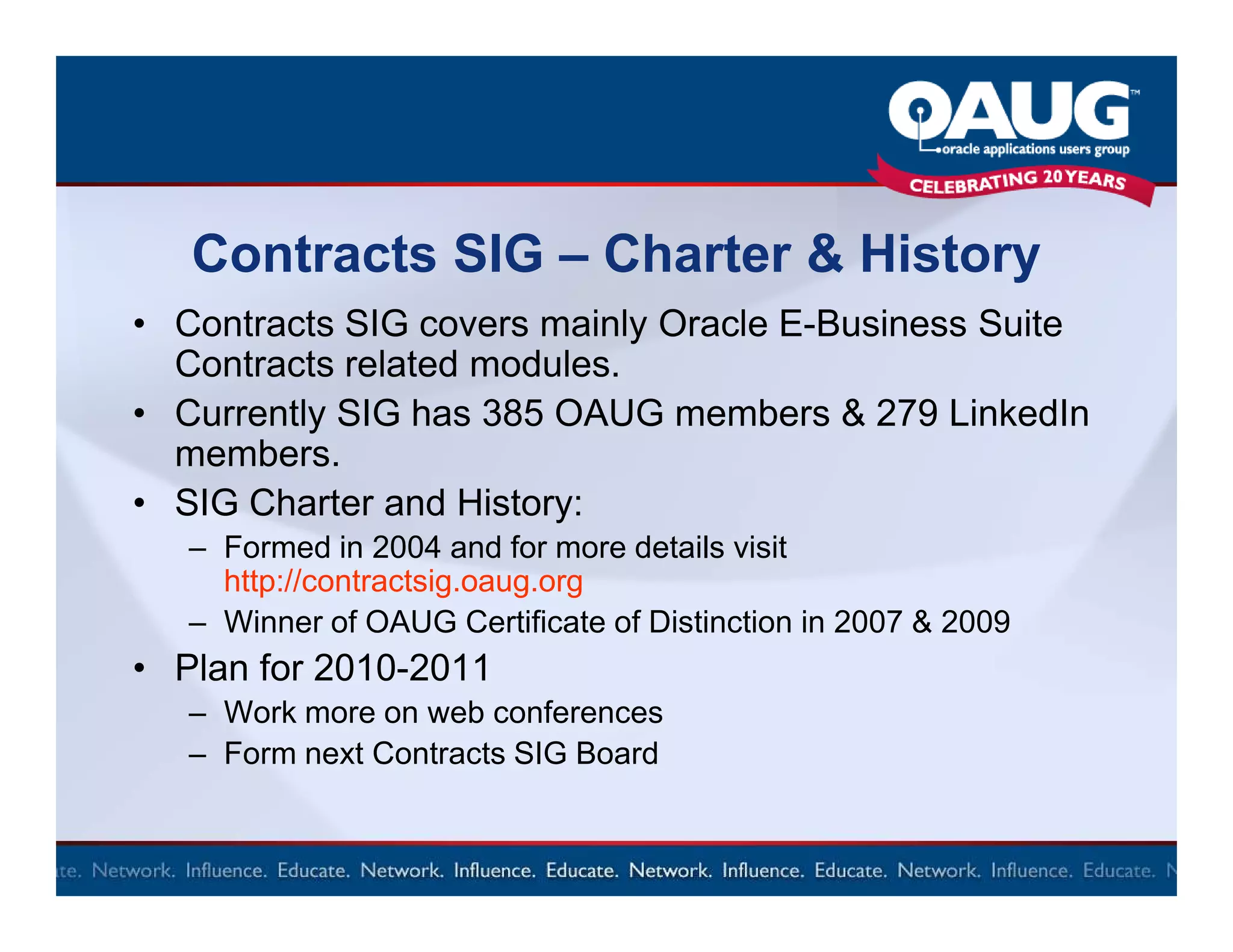 OAUG™
oracle applications users group
CELEBRATING 20 YEARS

Contracts SIG – Charter & History

• Contracts SIG covers mainly Oracle E-Business Suite Contracts related modules.
• Currently SIG has 385 OAUG members & 279 LinkedIn members.
• SIG Charter and History:
 – Formed in 2004 and for more details visit http://contractsig.oaug.org
 – Winner of OAUG Certificate of Distinction in 2007 & 2009
• Plan for 2010-2011
 – Work more on web conferences
 – Form next Contracts SIG Board

te. Network. Influence. Educate. Network. Influence. Educate. Network. Influence. Educate. Network. Influence. Educate. N